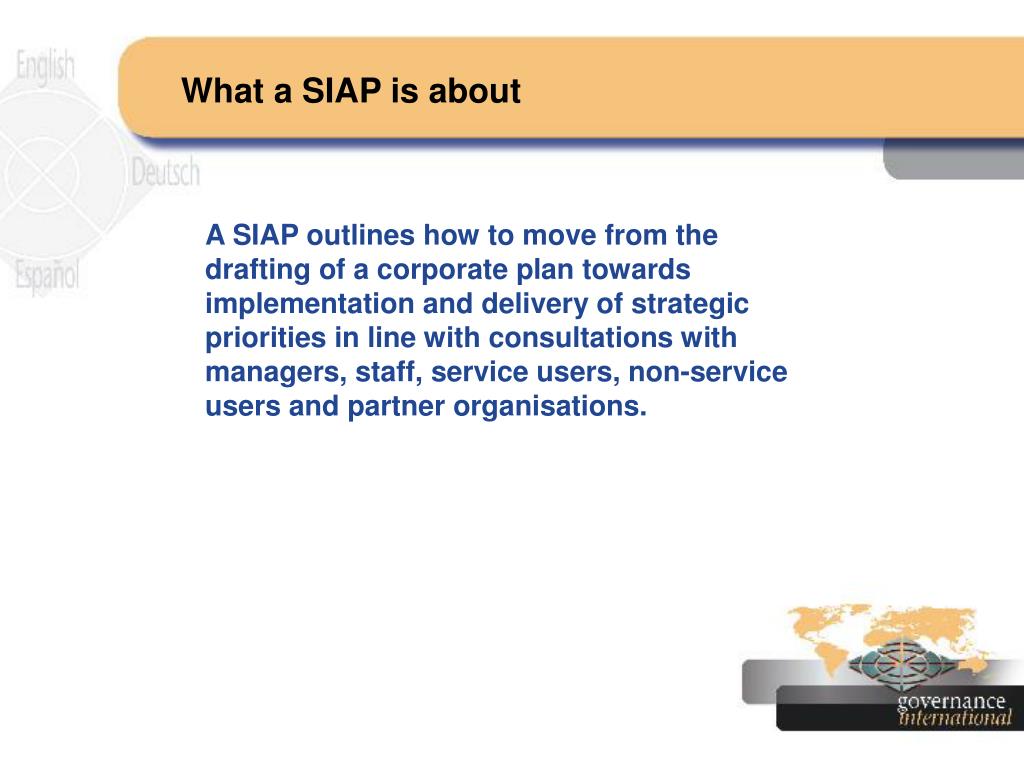 English

Deutsch

Español

What a SIAP is about

A SIAP outlines how to move from the drafting of a corporate plan towards implementation and delivery of strategic priorities in line with consultations with managers, staff, service users, non-service users and partner organisations.

governance international